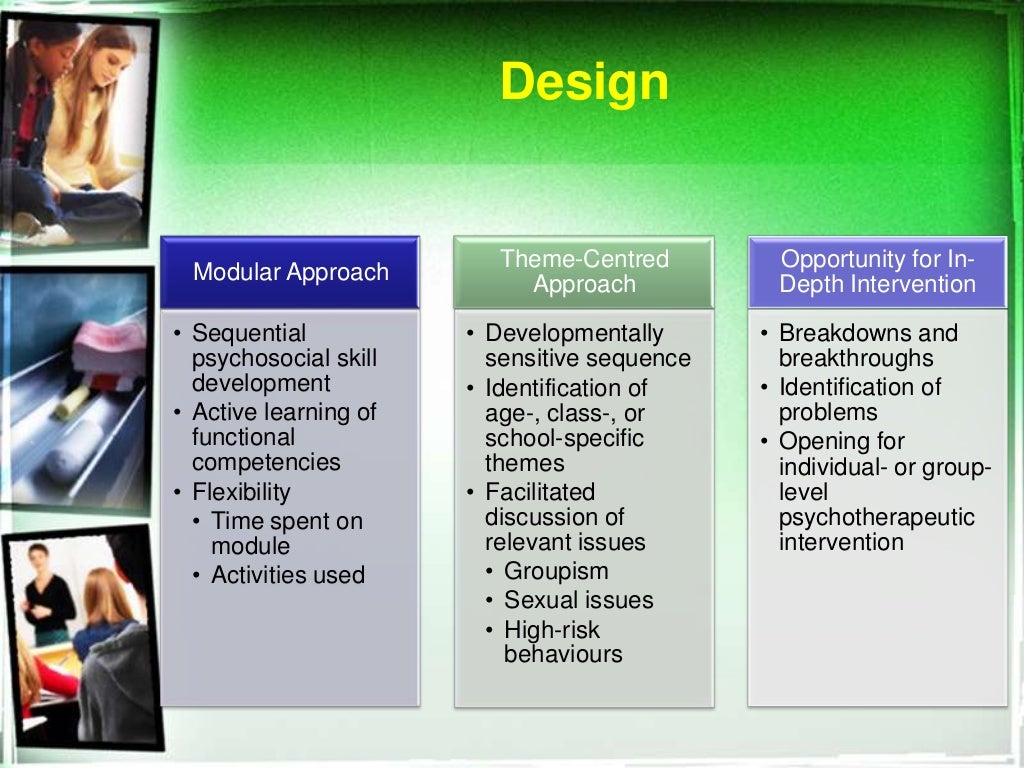 Design

Modular Approach

• Sequential psychosocial skill development
• Active learning of functional competencies
• Flexibility
  • Time spent on module
  • Activities used

Theme-Centred Approach

• Developmentally sensitive sequence
• Identification of age-, class-, or school-specific themes
• Facilitated discussion of relevant issues
  • Groupism
  • Sexual issues
  • High-risk behaviours

Opportunity for In-Depth Intervention

• Breakdowns and breakthroughs
• Identification of problems
• Opening for individual- or group-level psychotherapeutic intervention